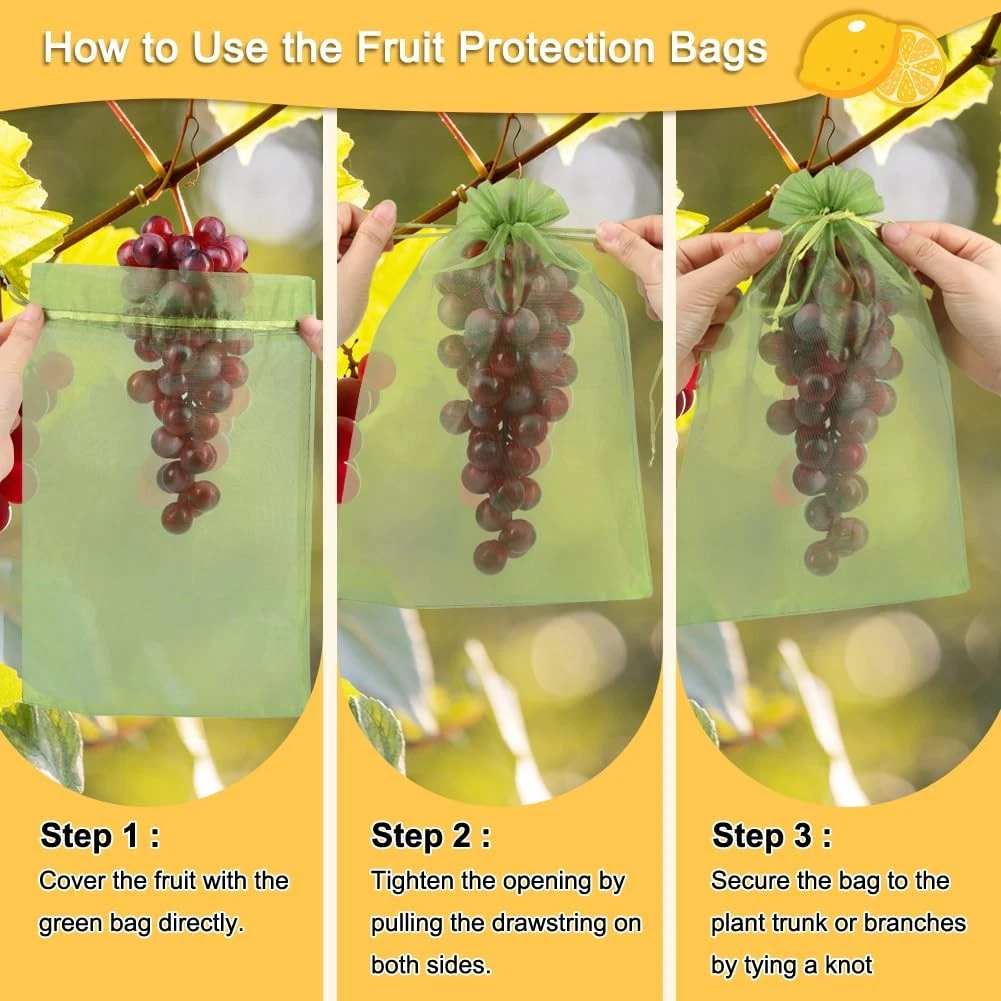 How to Use the Fruit Protection Bags

Step 1 :
Cover the fruit with the green bag directly.

Step 2 :
Tighten the opening by pulling the drawstring on both sides.

Step 3 :
Secure the bag to the plant trunk or branches by tying a knot